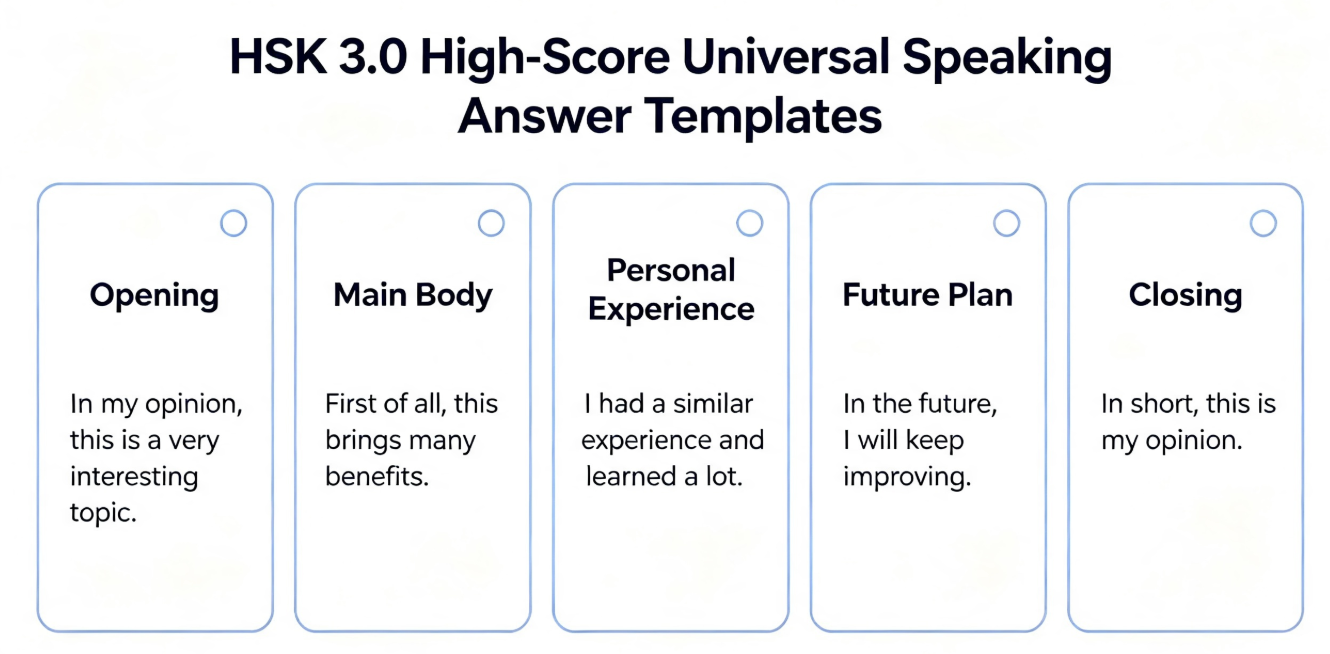 HSK 3.0 High-Score Universal Speaking Answer Templates

Opening

In my opinion, this is a very interesting topic.

Main Body

First of all, this brings many benefits.

Personal Experience

I had a similar experience and learned a lot.

Future Plan

In the future, I will keep improving.

Closing

In short, this is my opinion.